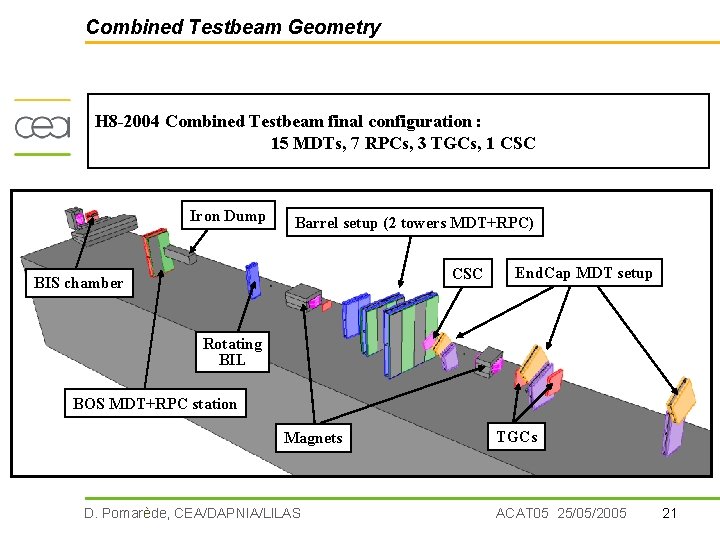 Combined Testbeam Geometry

cea

H8-2004 Combined Testbeam final configuration :
15 MDTs, 7 RPCs, 3 TGCs, 1 CSC

Iron Dump

Barrel setup (2 towers MDT+RPC)

BIS chamber

CSC

EndCap MDT setup

Rotating BIL

BOS MDT+RPC station

Magnets

TGCs

D. Pomarède, CEA/DAPNIA/LILAS

ACAT05 25/05/2005

21